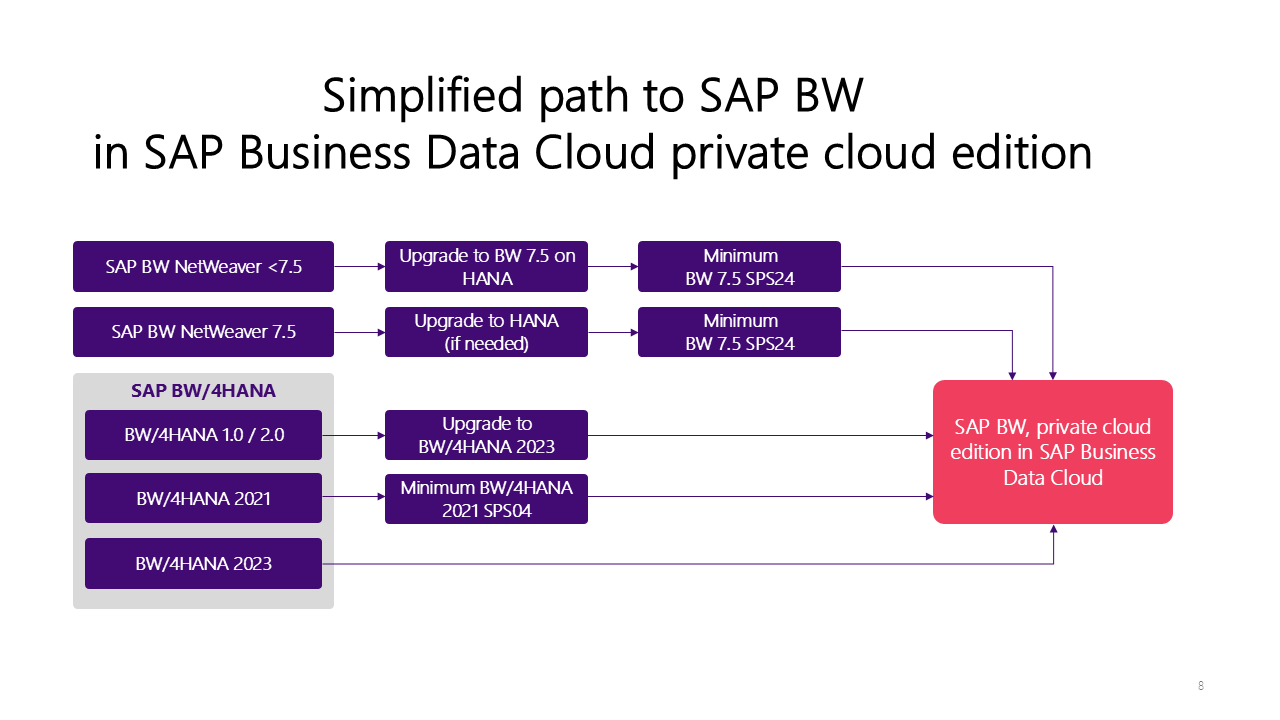 Simplified path to SAP BW
in SAP Business Data Cloud private cloud edition

SAP BW NetWeaver <7.5

Upgrade to BW 7.5 on HANA

Minimum BW 7.5 SPS24

SAP BW NetWeaver 7.5

Upgrade to HANA (if needed)

Minimum BW 7.5 SPS24

SAP BW/4HANA

BW/4HANA 1.0 / 2.0

Upgrade to BW/4HANA 2023

BW/4HANA 2021

Minimum BW/4HANA 2021 SPS04

BW/4HANA 2023

SAP BW, private cloud edition in SAP Business Data Cloud

8